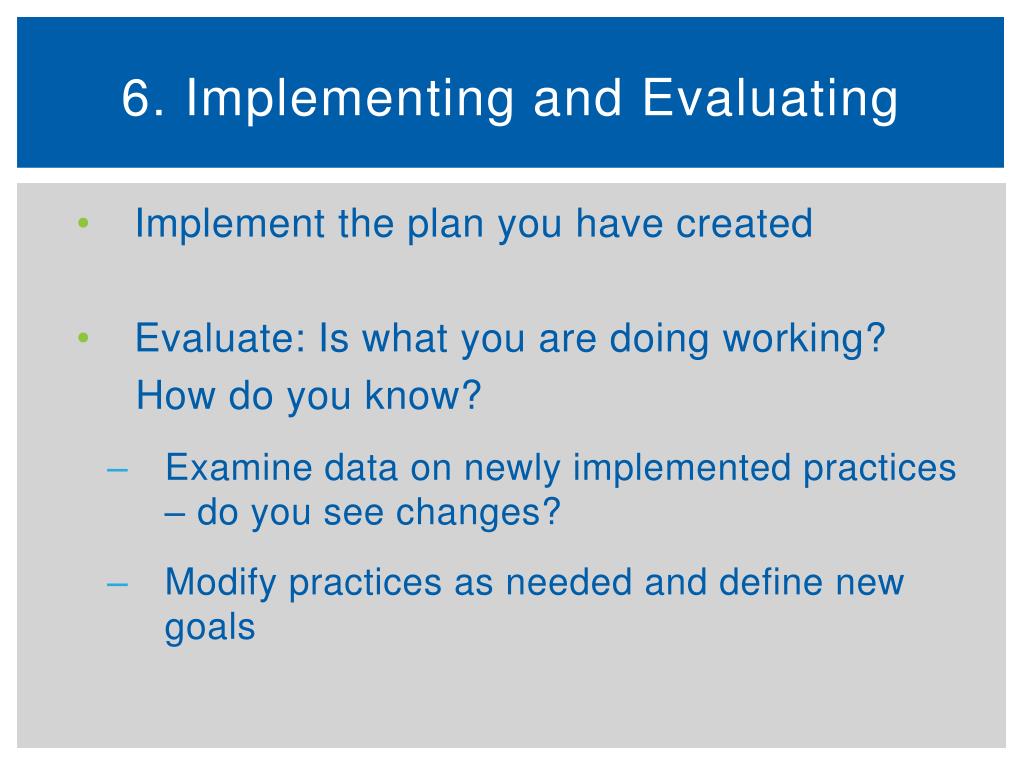 6. Implementing and Evaluating

• Implement the plan you have created

• Evaluate: Is what you are doing working? How do you know?

– Examine data on newly implemented practices – do you see changes?

– Modify practices as needed and define new goals